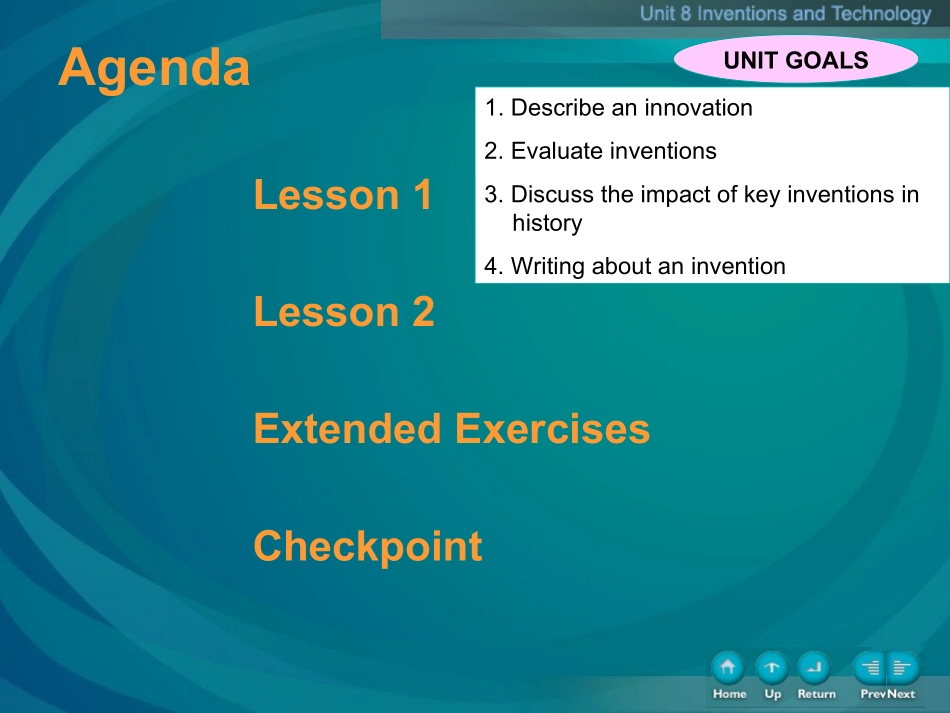 Unit 8 Inventions and Technology

Agenda

UNIT GOALS

1. Describe an innovation
2. Evaluate inventions
3. Discuss the impact of key inventions in history
4. Writing about an invention

Lesson 1

Lesson 2

Extended Exercises

Checkpoint

Home Up Return Prev Next